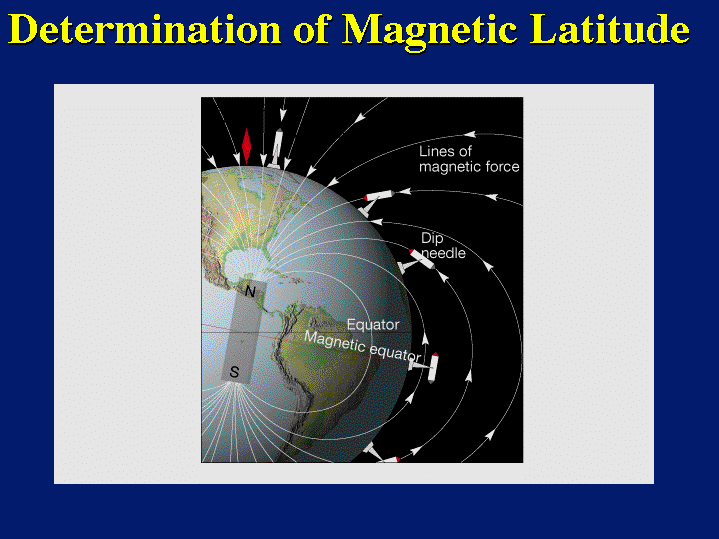 Determination of Magnetic Latitude

Lines of magnetic force

Dip needle

N

Equator

Magnetic equator

S